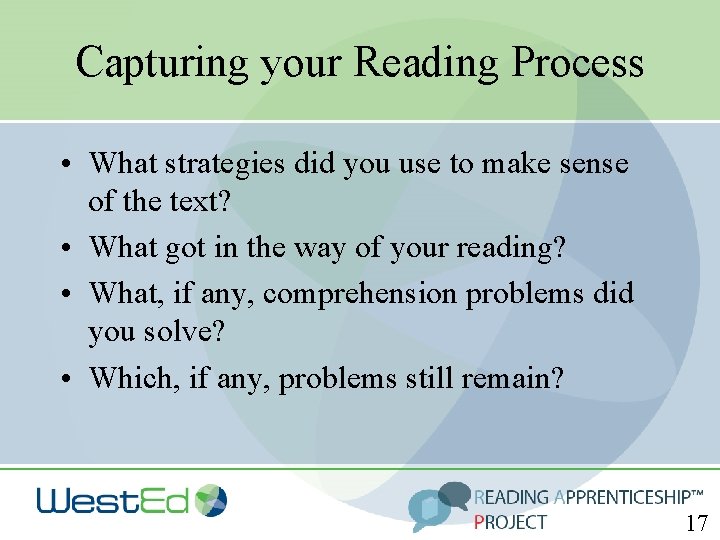 Capturing your Reading Process

• What strategies did you use to make sense of the text?
• What got in the way of your reading?
• What, if any, comprehension problems did you solve?
• Which, if any, problems still remain?

WestEd

READING APPRENTICESHIP™ PROJECT

17